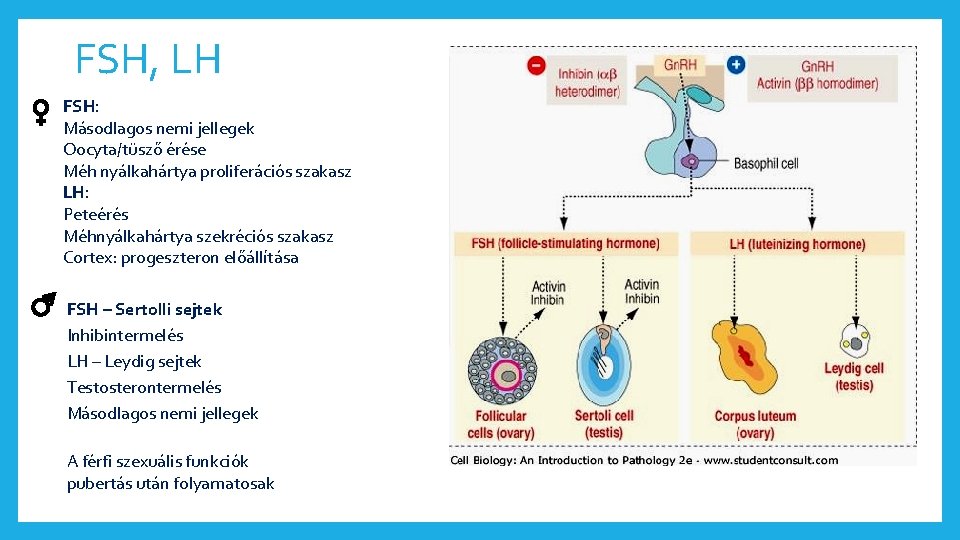 FSH, LH

♀ FSH:
Másodlagos nemi jellegek
Oocyta/tüsző érése
Méh nyálkahártya proliferációs szakasz
LH:
Peteérés
Méhnyálkahártya szekréciós szakasz
Cortex: progeszteron előállítása

♂ FSH – Sertolli sejtek
Inhibintermelés
LH – Leydig sejtek
Testosterontermelés
Másodlagos nemi jellegek

A férfi szexuális funkciók pubertás után folyamatosak

− Inhibin (αβ heterodimer)
GnRH
+ GnRH Activin (ββ homodimer)
Basophil cell
FSH (follicle-stimulating hormone)
LH (luteinizing hormone)
Activin Inhibin
Activin Inhibin
Follicular cells (ovary)
Sertoli cell (testis)
Corpus luteum (ovary)
Leydig cell (testis)
Cell Biology: An Introduction to Pathology 2e - www.studentconsult.com